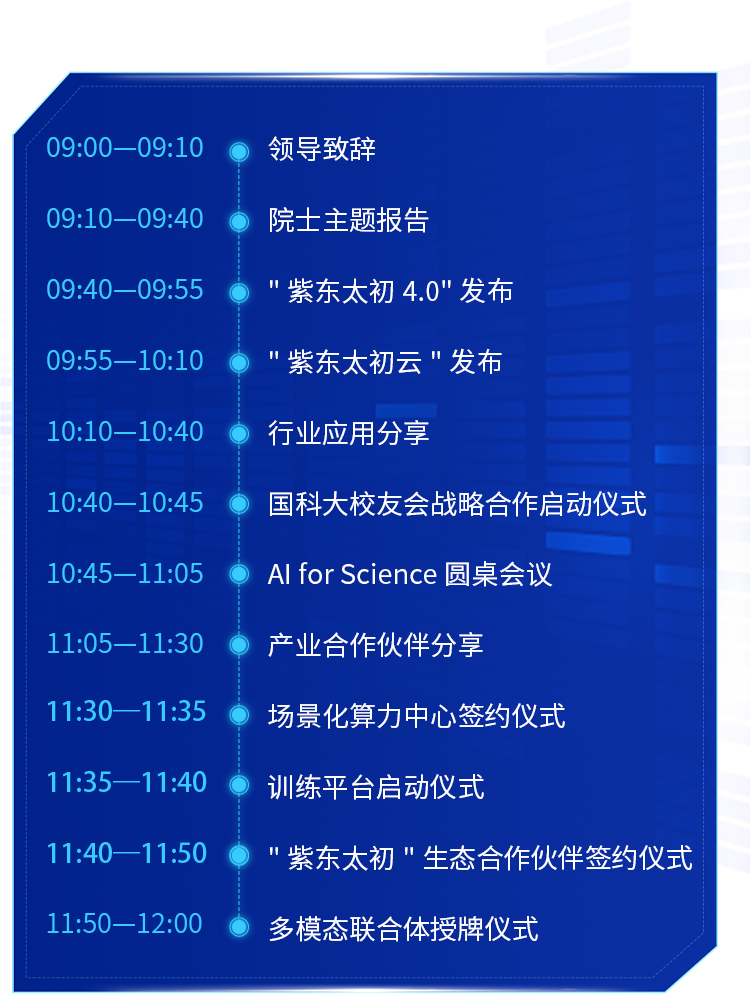 09:00—09:10 领导致辞

09:10—09:40 院士主题报告

09:40—09:55 " 紫东太初 4.0" 发布

09:55—10:10 " 紫东太初云 " 发布

10:10—10:40 行业应用分享

10:40—10:45 国科大校友会战略合作启动仪式

10:45—11:05 AI for Science 圆桌会议

11:05—11:30 产业合作伙伴分享

11:30—11:35 场景化算力中心签约仪式

11:35—11:40 训练平台启动仪式

11:40—11:50 " 紫东太初 " 生态合作伙伴签约仪式

11:50—12:00 多模态联合体授牌仪式